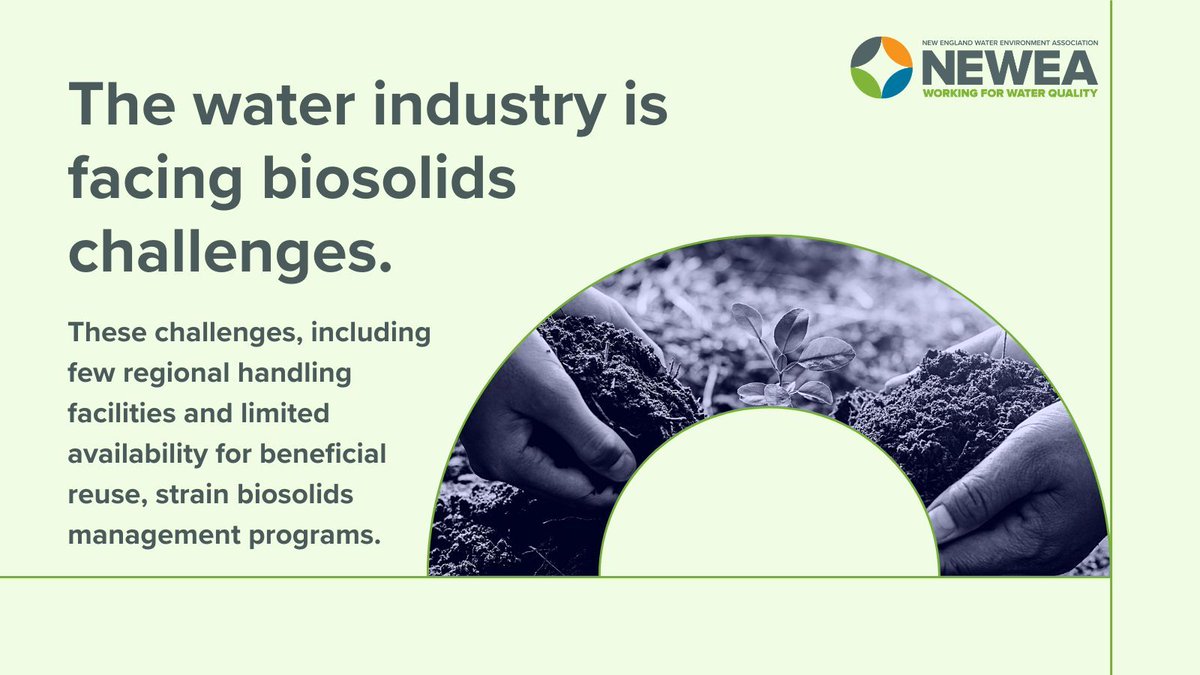 NEW ENGLAND WATER ENVIRONMENT ASSOCIATION
NEWEA
WORKING FOR WATER QUALITY

The water industry is facing biosolids challenges.

These challenges, including few regional handling facilities and limited availability for beneficial reuse, strain biosolids management programs.